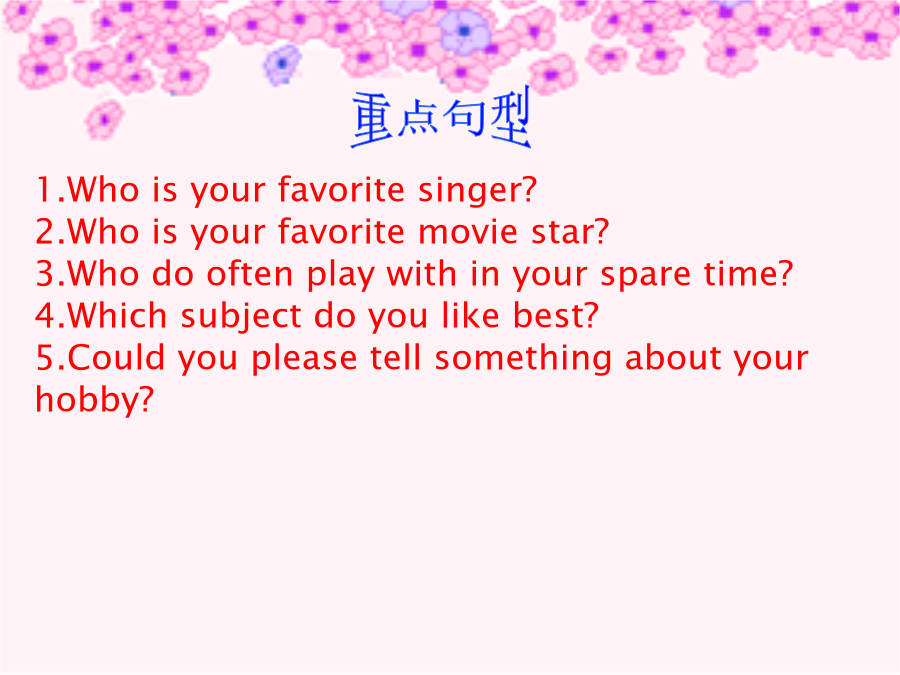 重点句型

1.Who is your favorite singer?
2.Who is your favorite movie star?
3.Who do often play with in your spare time?
4.Which subject do you like best?
5.Could you please tell something about your hobby?